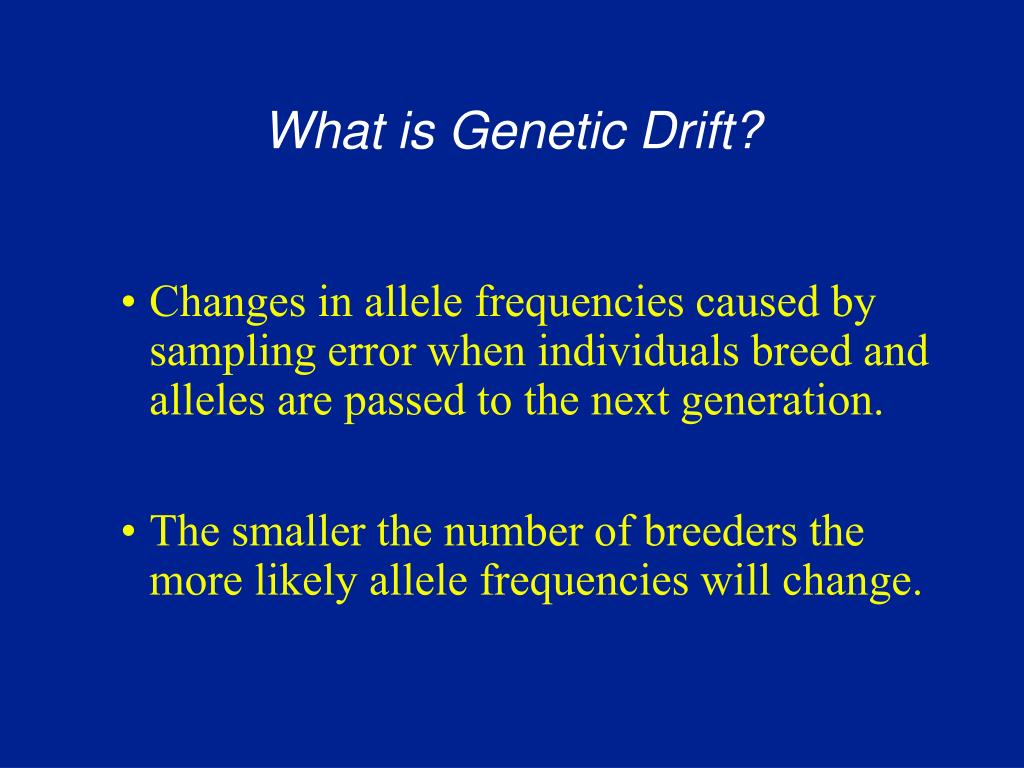 What is Genetic Drift?

• Changes in allele frequencies caused by sampling error when individuals breed and alleles are passed to the next generation.

• The smaller the number of breeders the more likely allele frequencies will change.